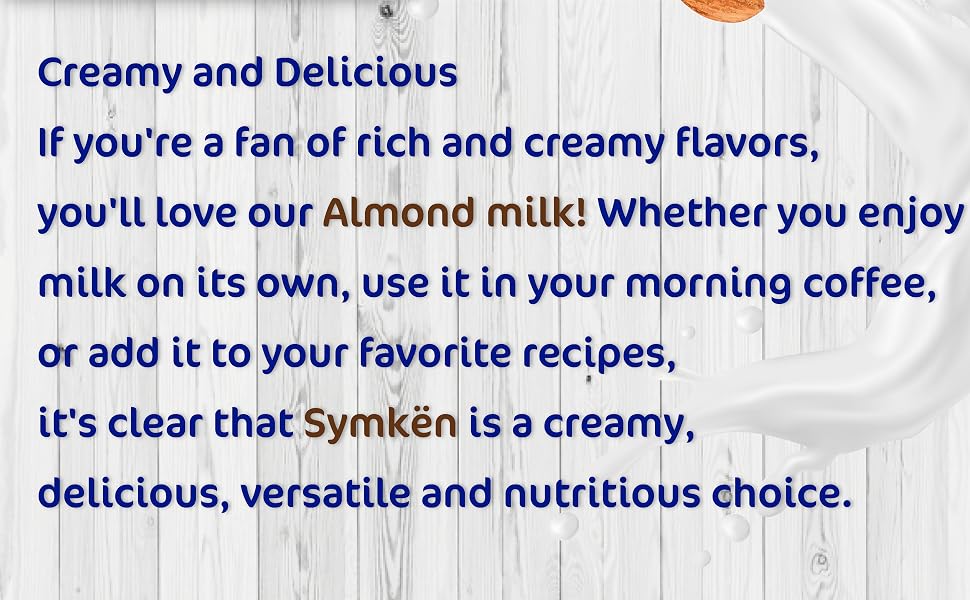 Creamy and Delicious
If you're a fan of rich and creamy flavors, you'll love our Almond milk! Whether you enjoy milk on its own, use it in your morning coffee, or add it to your favorite recipes, it's clear that Symkën is a creamy, delicious, versatile and nutritious choice.